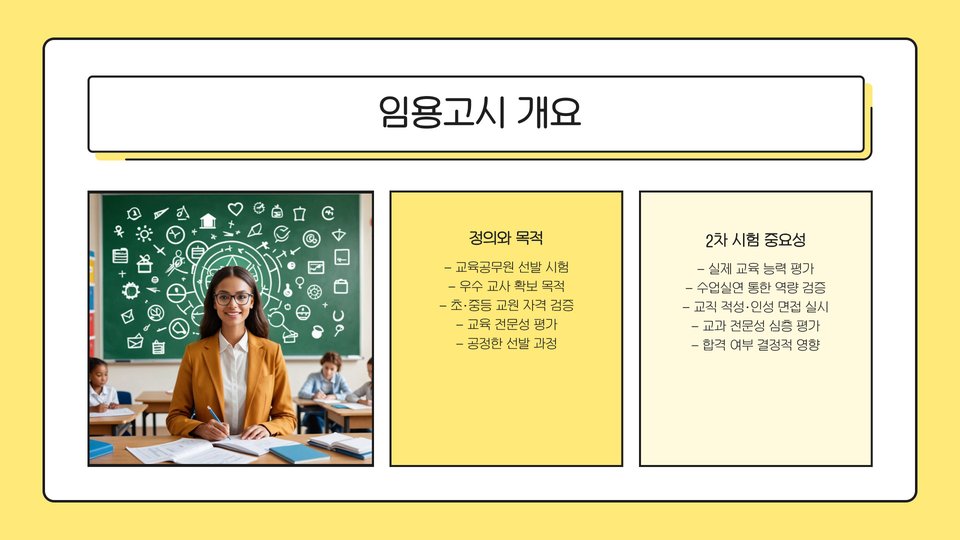 임용고시 개요

정의와 목적

- 교육공무원 선발 시험
- 우수 교사 확보 목적
- 초·중등 교원 자격 검증
- 교육 전문성 평가
- 공정한 선발 과정

2차 시험 중요성

- 실제 교육 능력 평가
- 수업실연 통한 역량 검증
- 교직 적성·인성 면접 실시
- 교과 전문성 심층 평가
- 합격 여부 결정적 영향